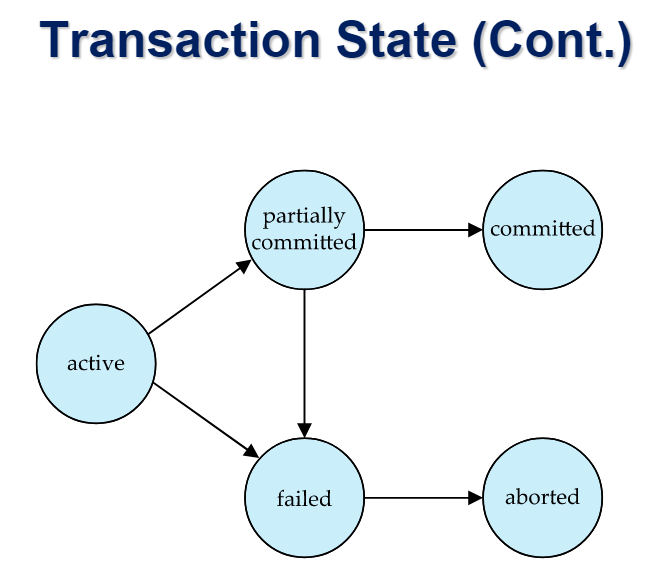 Transaction State (Cont.)

partially committed

committed

active

failed

aborted